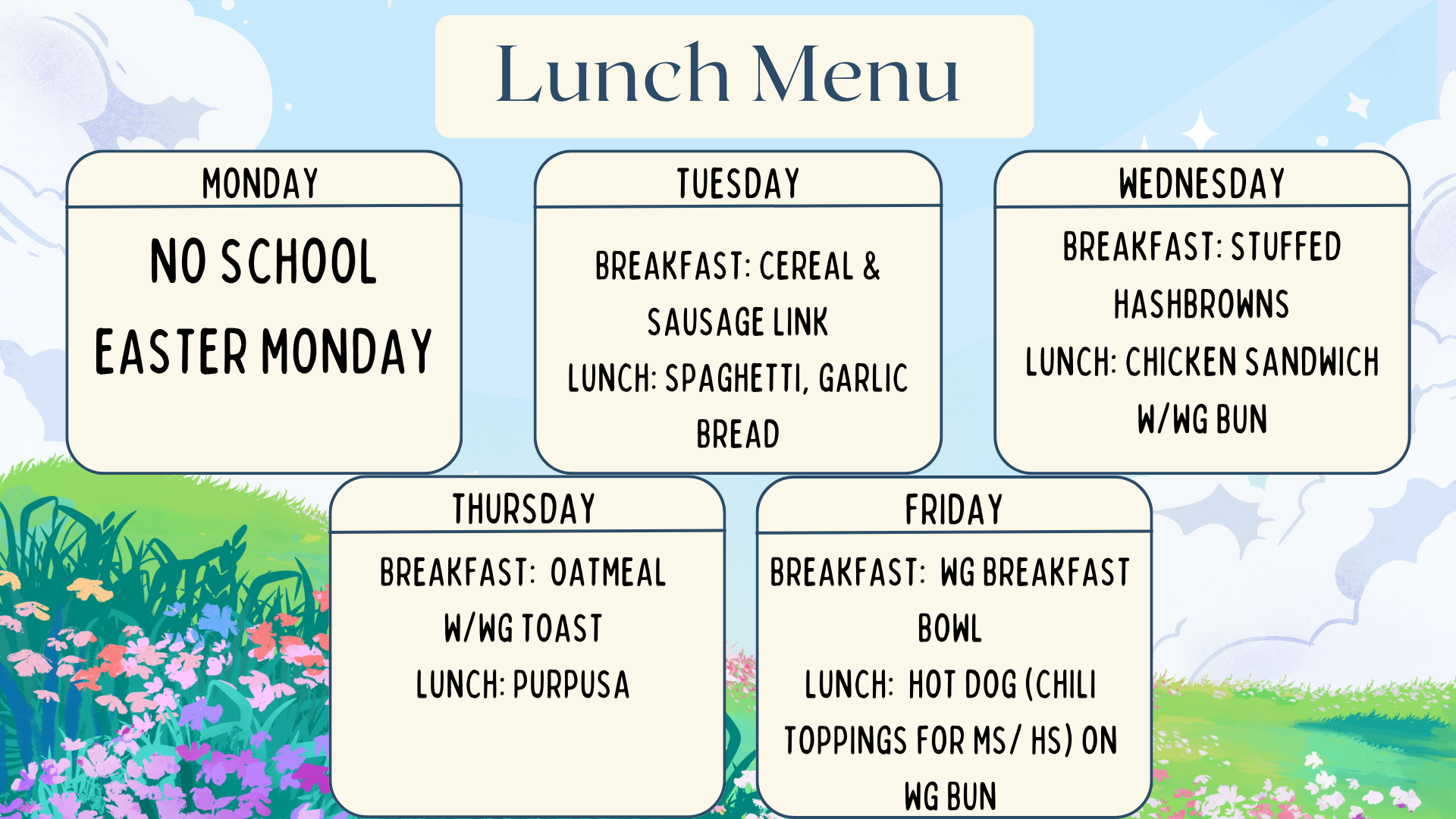 Lunch Menu

MONDAY

NO SCHOOL
EASTER MONDAY

TUESDAY

BREAKFAST: CEREAL & SAUSAGE LINK
LUNCH: SPAGHETTI, GARLIC BREAD

WEDNESDAY

BREAKFAST: STUFFED HASHBROWNS
LUNCH: CHICKEN SANDWICH W/WG BUN

THURSDAY

BREAKFAST: OATMEAL W/WG TOAST
LUNCH: PURPUSA

FRIDAY

BREAKFAST: WG BREAKFAST BOWL
LUNCH: HOT DOG (CHILI TOPPINGS FOR MS/ HS) ON WG BUN